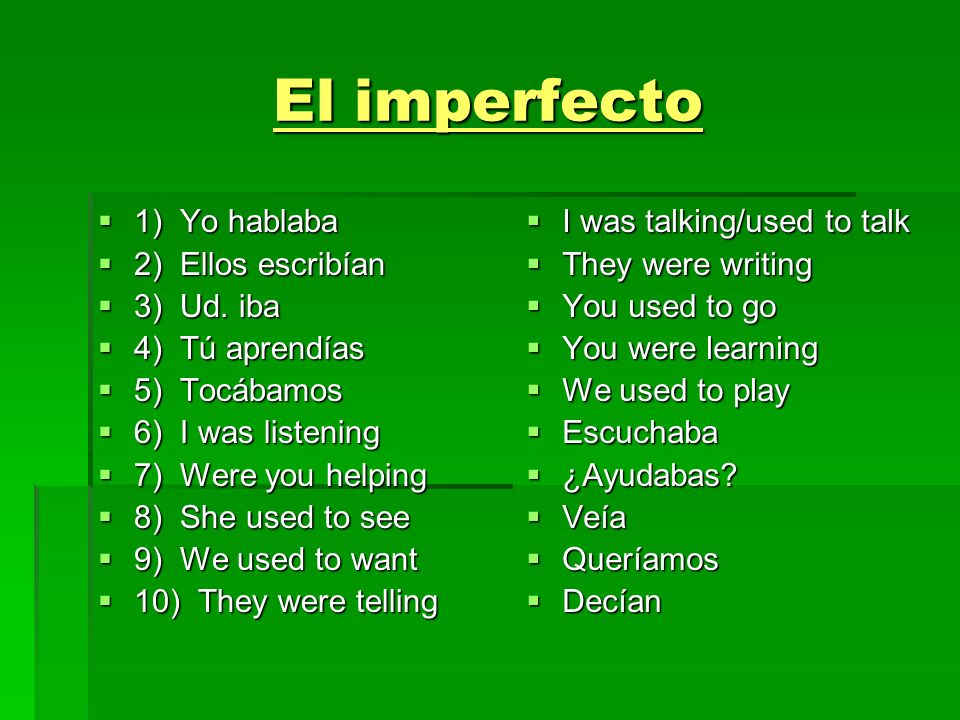 El imperfecto

- 1) Yo hablaba
- 2) Ellos escribían
- 3) Ud. iba
- 4) Tú aprendías
- 5) Tocábamos
- 6) I was listening
- 7) Were you helping
- 8) She used to see
- 9) We used to want
- 10) They were telling

- I was talking/used to talk
- They were writing
- You used to go
- You were learning
- We used to play
- Escuchaba
- ¿Ayudabas?
- Veía
- Queríamos
- Decían